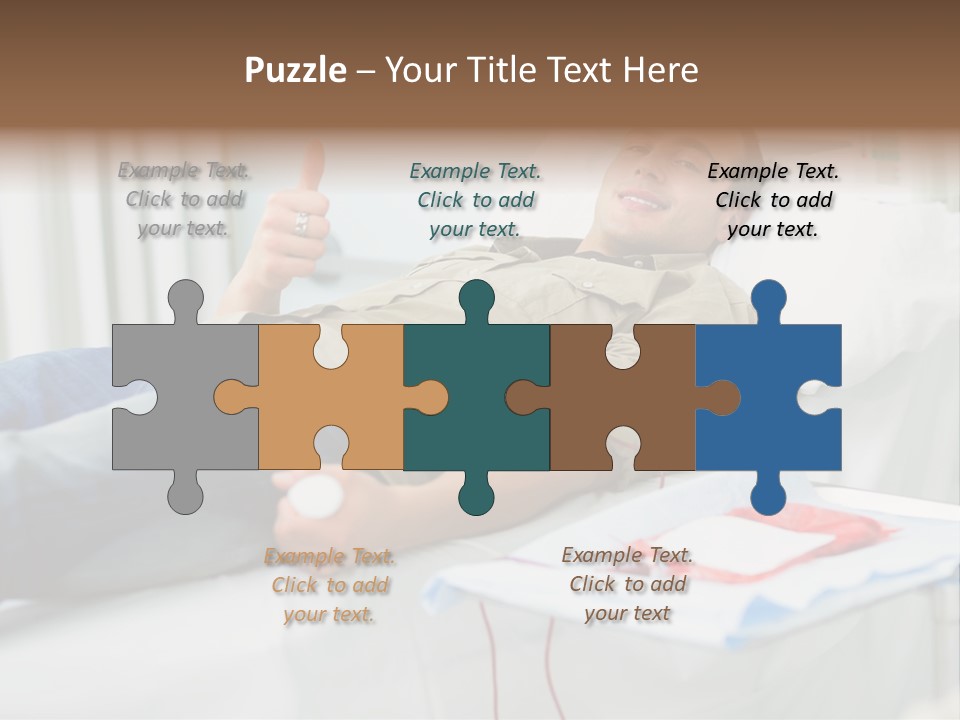 Puzzle – Your Title Text Here

Example Text. Click to add your text.

Example Text. Click to add your text.

Example Text. Click to add your text.

Example Text. Click to add your text.

Example Text. Click to add your text